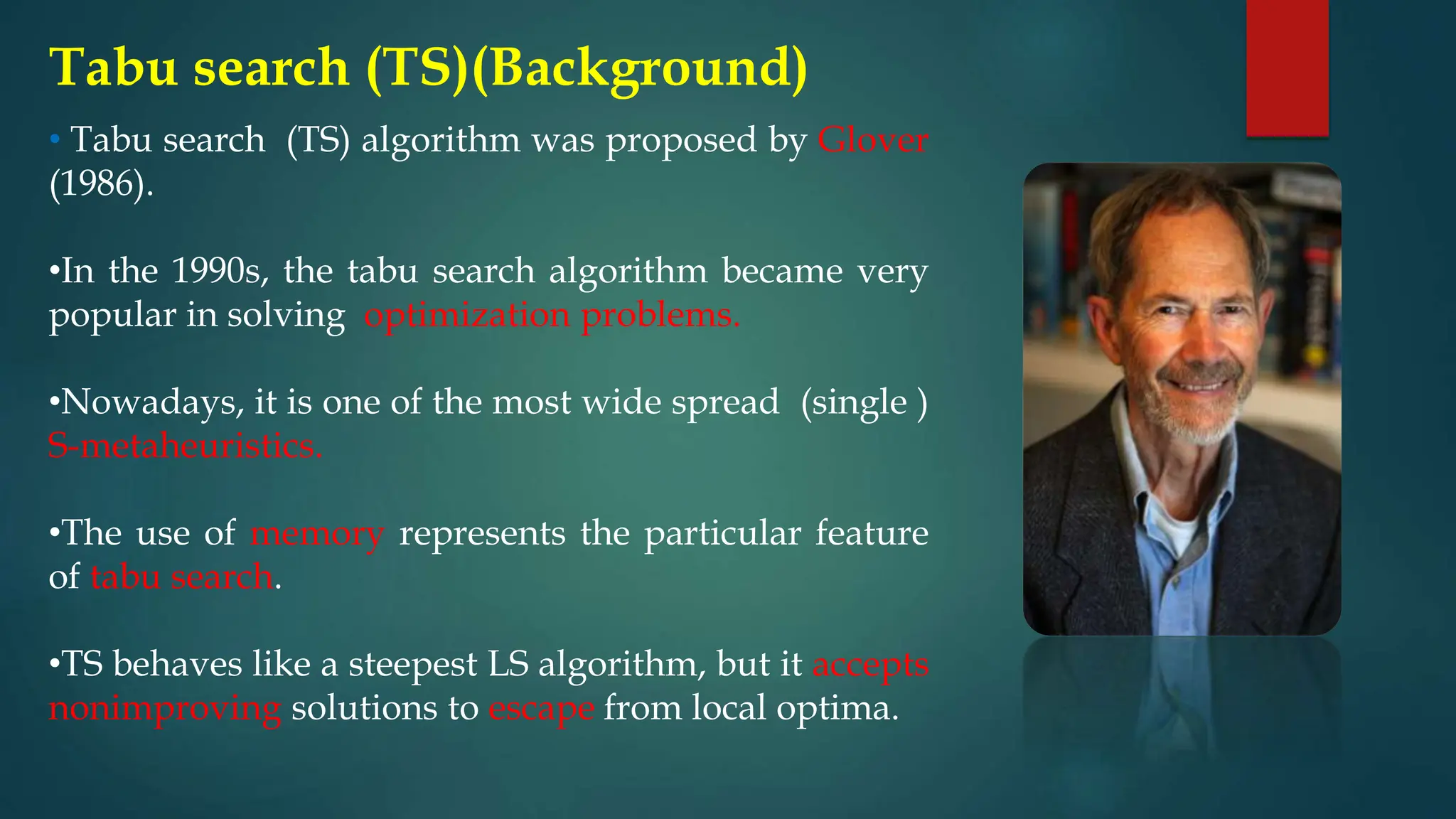 Tabu search (TS)(Background)

• Tabu search (TS) algorithm was proposed by Glover (1986).

•In the 1990s, the tabu search algorithm became very popular in solving optimization problems.

•Nowadays, it is one of the most wide spread (single ) S-metaheuristics.

•The use of memory represents the particular feature of tabu search.

•TS behaves like a steepest LS algorithm, but it accepts nonimproving solutions to escape from local optima.